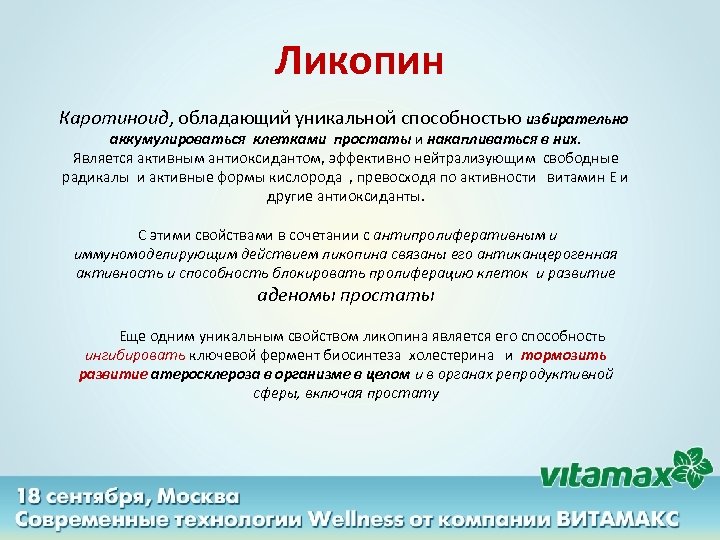 Ликопин

Каротиноид, обладающий уникальной способностью избирательно аккумулироваться клетками простаты и накапливаться в них. Является активным антиоксидантом, эффективно нейтрализующим свободные радикалы и активные формы кислорода , превосходя по активности витамин Е и другие антиоксиданты.

С этими свойствами в сочетании с антипролиферативным и иммуномоделирующим действием ликопина связаны его антиканцерогенная активность и способность блокировать пролиферацию клеток и развитие аденомы простаты

Еще одним уникальным свойством ликопина является его способность ингибировать ключевой фермент биосинтеза холестерина и тормозить развитие атеросклероза в организме в целом и в органах репродуктивной сферы, включая простату

vitamax

18 сентября, Москва
Современные технологии Wellness от компании ВИТАМАКС